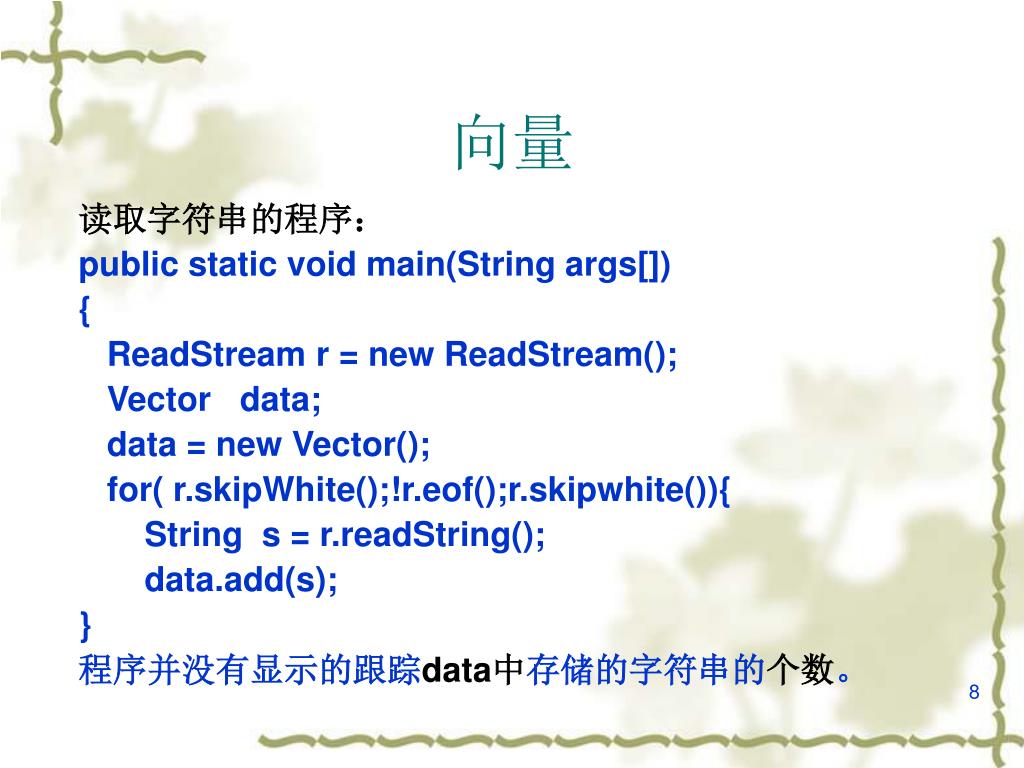 向量

读取字符串的程序：
public static void main(String args[])
{
ReadStream r = new ReadStream();
Vector data;
data = new Vector();
for( r.skipWhite();!r.eof();r.skipwhite()){
String s = r.readString();
data.add(s);
}
程序并没有显示的跟踪data中存储的字符串的个数。

8